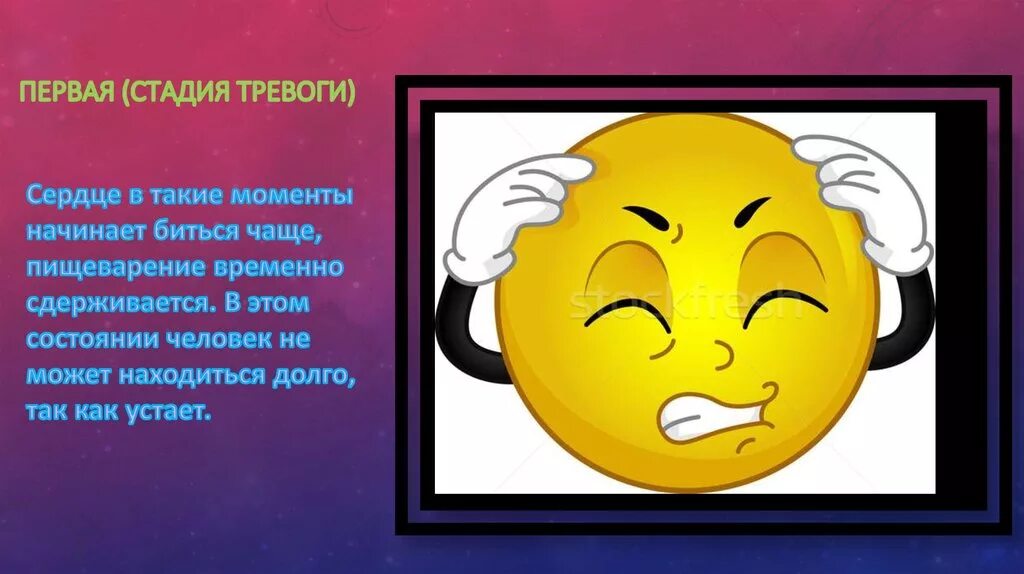 ПЕРВАЯ (СТАДИЯ ТРЕВОГИ)

Сердце в такие моменты начинает биться чаще, пищеварение временно сдерживается. В этом состоянии человек не может находиться долго, так как устает.

stockfresh